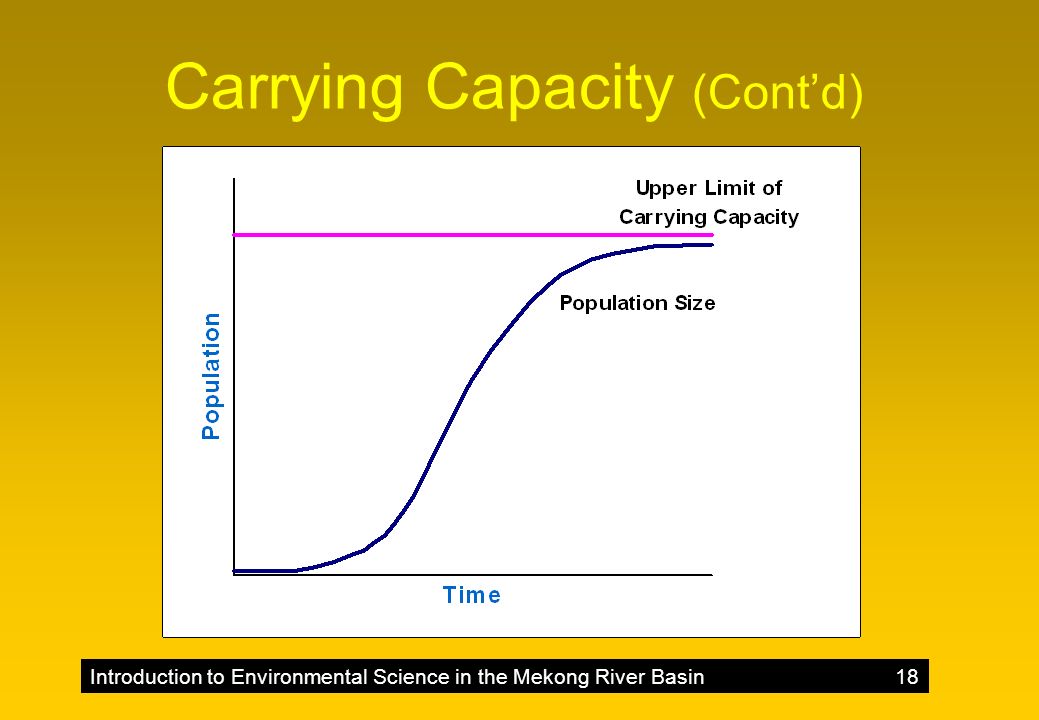 Carrying Capacity (Cont'd)

Upper Limit of Carrying Capacity

Population Size

Population

Time

Introduction to Environmental Science in the Mekong River Basin 18